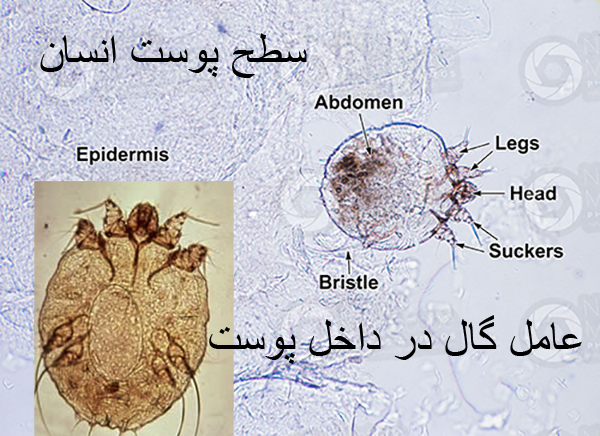 سطح پوست انسان

Abdomen

Epidermis

Legs

Head

Suckers

Bristle

عامل گال در داخل پوست